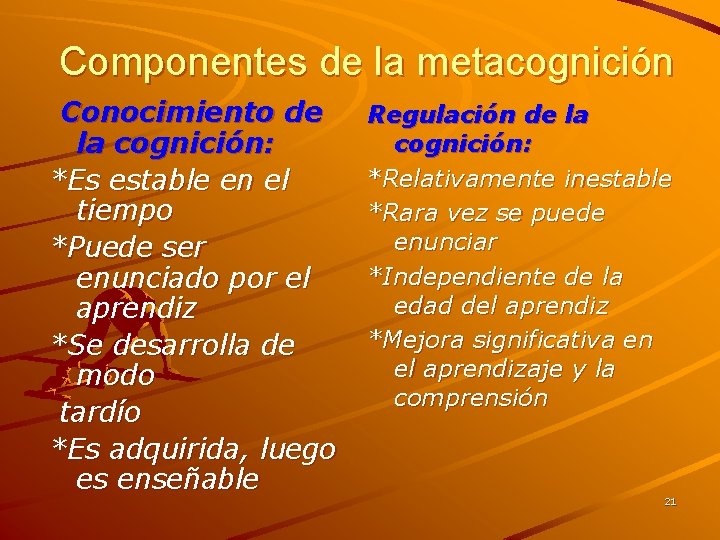 Componentes de la metacognición

Conocimiento de la cognición:

*Es estable en el tiempo

*Puede ser enunciado por el aprendiz

*Se desarrolla de modo tardío

*Es adquirida, luego es enseñable

Regulación de la cognición:

*Relativamente inestable

*Rara vez se puede enunciar

*Independiente de la edad del aprendiz

*Mejora significativa en el aprendizaje y la comprensión

21